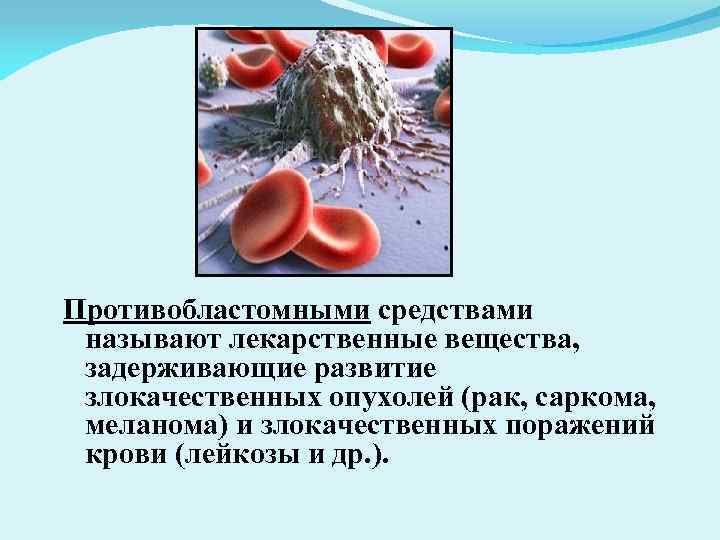 Противобластомными средствами называют лекарственные вещества, задерживающие развитие злокачественных опухолей (рак, саркома, меланома) и злокачественных поражений крови (лейкозы и др.).